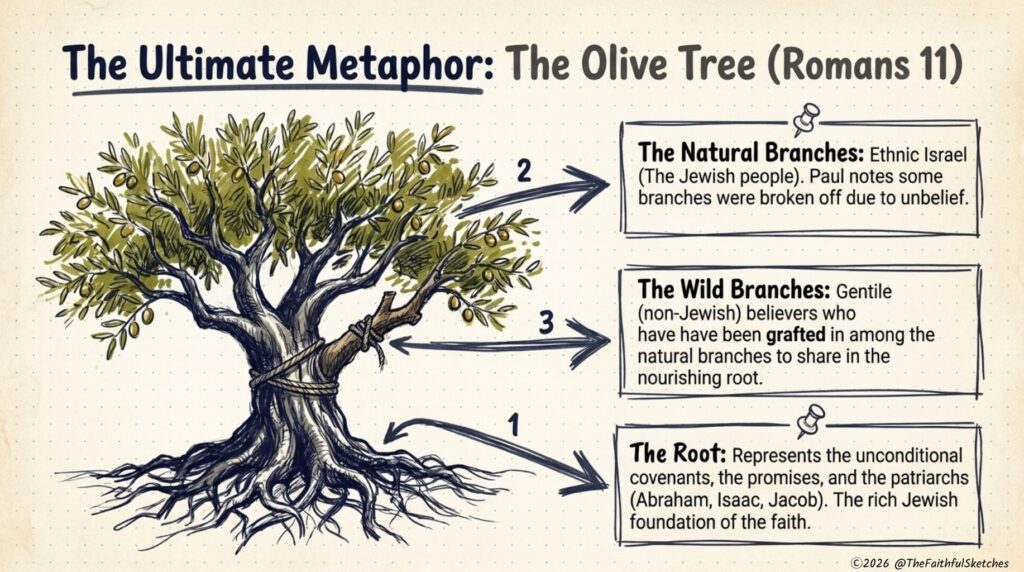 The Ultimate Metaphor: The Olive Tree (Romans 11)

2

The Natural Branches: Ethnic Israel (The Jewish people). Paul notes some branches were broken off due to unbelief.

3

The Wild Branches: Gentile (non-Jewish) believers who have have been grafted in among the natural branches to share in the nourishing root.

1

The Root: Represents the unconditional covenants, the promises, and the patriarchs (Abraham, Isaac, Jacob). The rich Jewish foundation of the faith.

©2026 @TheFaithfulSketches